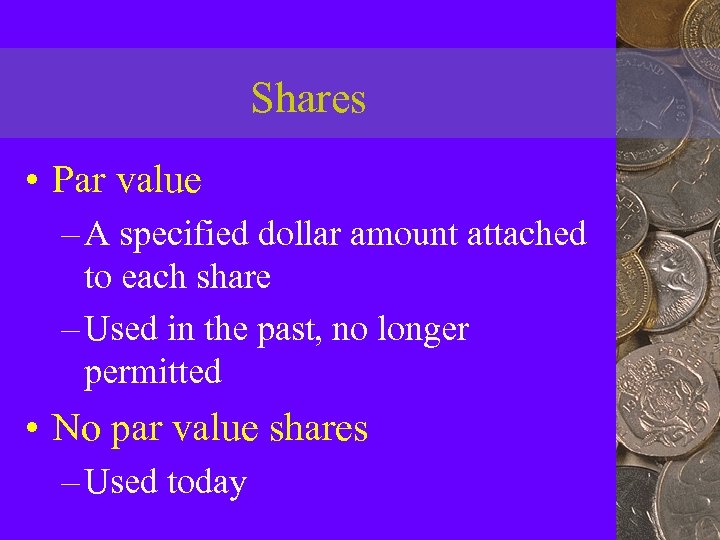 Shares

• Par value
– A specified dollar amount attached to each share
– Used in the past, no longer permitted
• No par value shares
– Used today